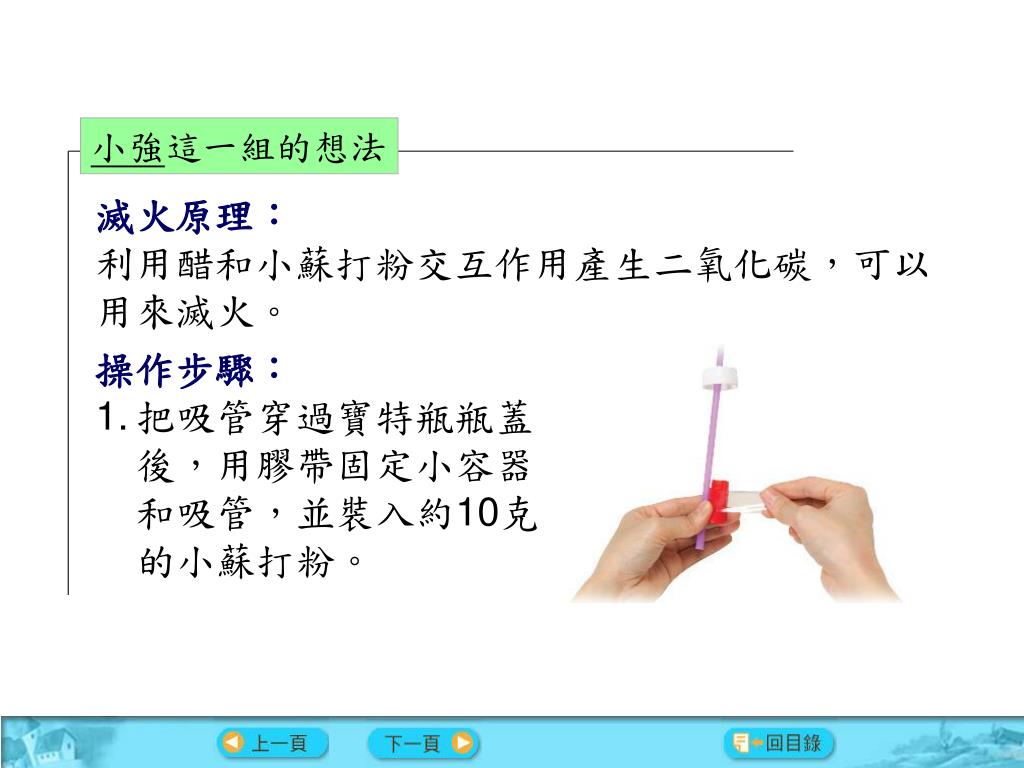 小強這一組的想法

滅火原理：
利用醋和小蘇打粉交互作用產生二氧化碳，可以用來滅火。

操作步驟：
1. 把吸管穿過寶特瓶瓶蓋後，用膠帶固定小容器和吸管，並裝入約10克的小蘇打粉。

上一頁
下一頁
回目錄